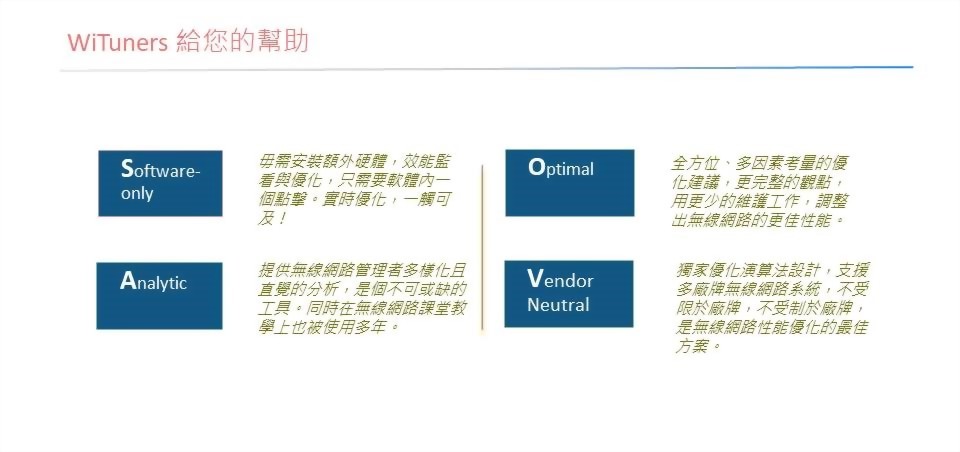 WiTuners 給您的幫助

Software-only

毋需安裝額外硬體，效能監看與優化，只需要軟體內一個點擊。實時優化，一觸可及！

Analytic

提供無線網路管理者多樣化且直覺的分析，是個不可或缺的工具。同時在無線網路課堂教學上也被使用多年。

Optimal

全方位、多因素考量的優化建議，更完整的觀點，用更少的維護工作，調整出無線網路的更佳性能。

Vendor Neutral

獨家優化演算法設計，支援多廠牌無線網路系統，不受限於廠牌，不受制於廠牌，是無線網路性能優化的最佳方案。